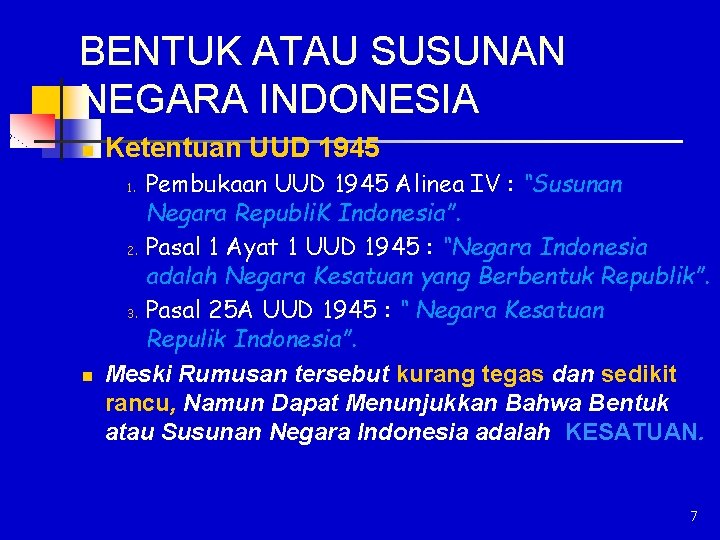 BENTUK ATAU SUSUNAN NEGARA INDONESIA

Ketentuan UUD 1945

1. Pembukaan UUD 1945 Alinea IV : "Susunan Negara RepubliK Indonesia".
2. Pasal 1 Ayat 1 UUD 1945 : "Negara Indonesia adalah Negara Kesatuan yang Berbentuk Republik".
3. Pasal 25A UUD 1945 : " Negara Kesatuan Repulik Indonesia".

Meski Rumusan tersebut kurang tegas dan sedikit rancu, Namun Dapat Menunjukkan Bahwa Bentuk atau Susunan Negara Indonesia adalah KESATUAN.

7